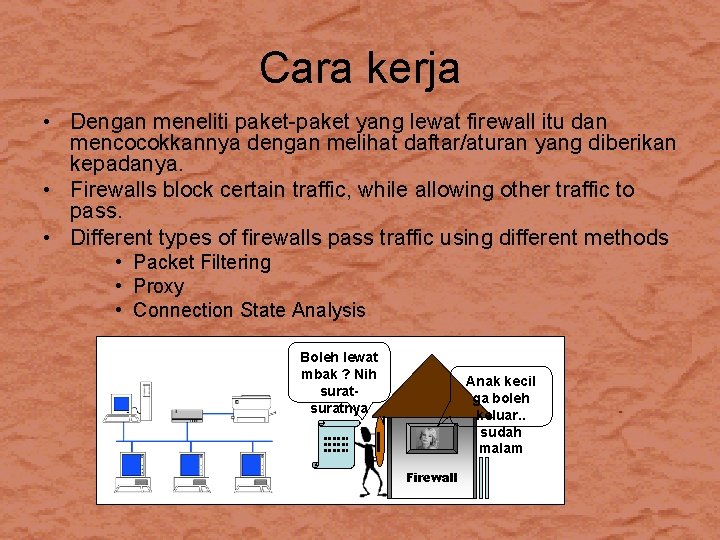 Cara kerja

• Dengan meneliti paket-paket yang lewat firewall itu dan mencocokkannya dengan melihat daftar/aturan yang diberikan kepadanya.
• Firewalls block certain traffic, while allowing other traffic to pass.
• Different types of firewalls pass traffic using different methods
  • Packet Filtering
  • Proxy
  • Connection State Analysis

Boleh lewat mbak ? Nih surat-suratnya

Anak kecil ga boleh keluar.. sudah malam

Firewall